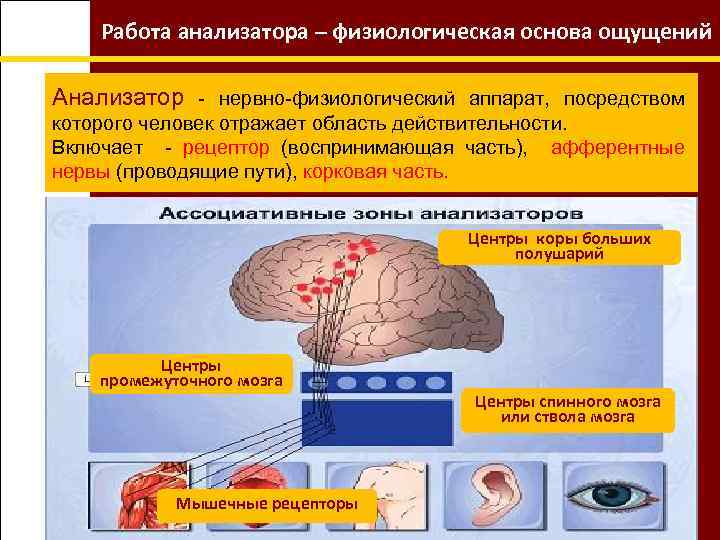 Работа анализатора – физиологическая основа ощущений

Анализатор - нервно-физиологический аппарат, посредством которого человек отражает область действительности.
Включает - рецептор (воспринимающая часть), афферентные нервы (проводящие пути), корковая часть.

Ассоциативные зоны анализаторов

Центры коры больших полушарий

Центры промежуточного мозга

Центры спинного мозга или ствола мозга

Мышечные рецепторы